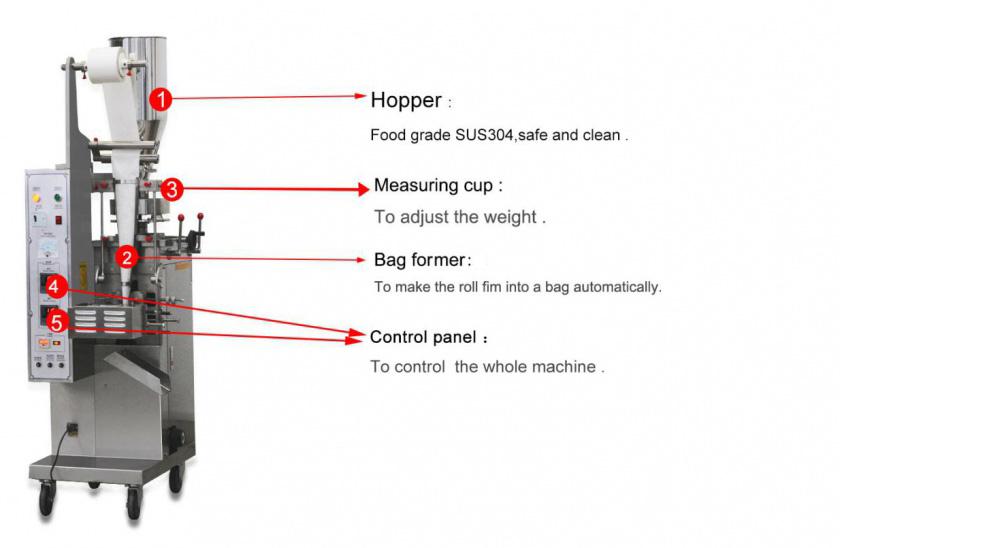 1
Hopper :
Food grade SUS304,safe and clean .

3
Measuring cup :
To adjust the weight .

2
Bag former:
To make the roll fim into a bag automatically.

4
5
Control panel :
To control the whole machine .